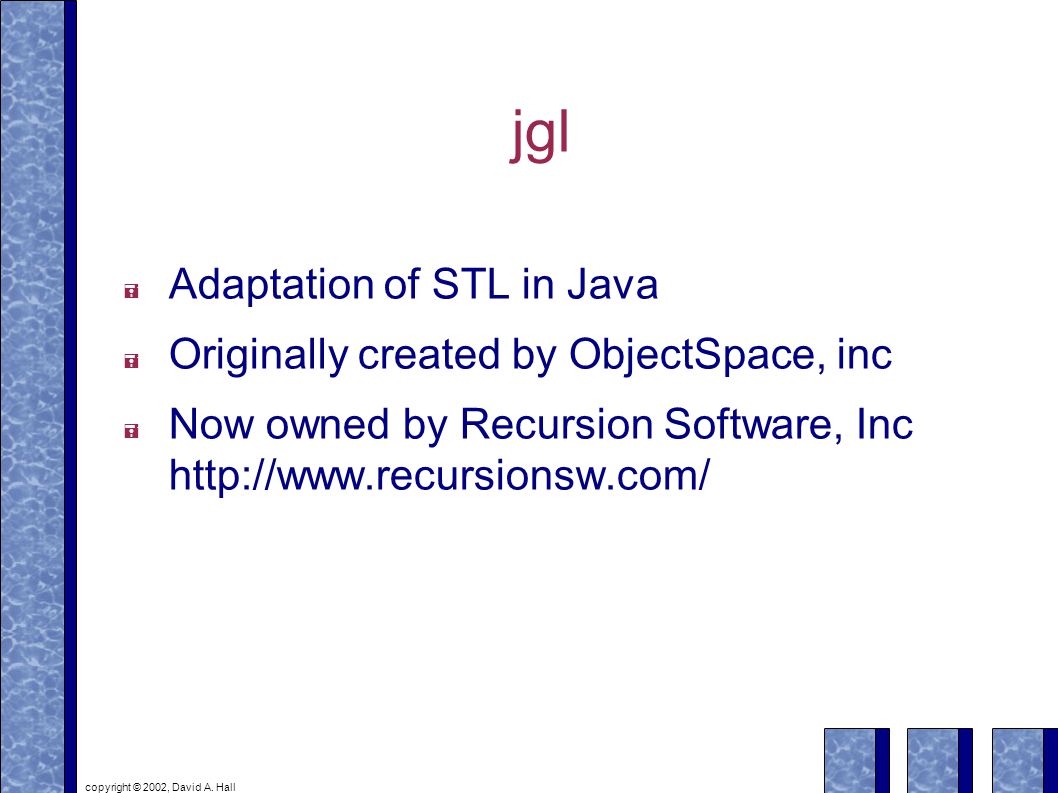 jgl

Adaptation of STL in Java

Originally created by ObjectSpace, inc

Now owned by Recursion Software, Inc http://www.recursionsw.com/

copyright © 2002, David A. Hall